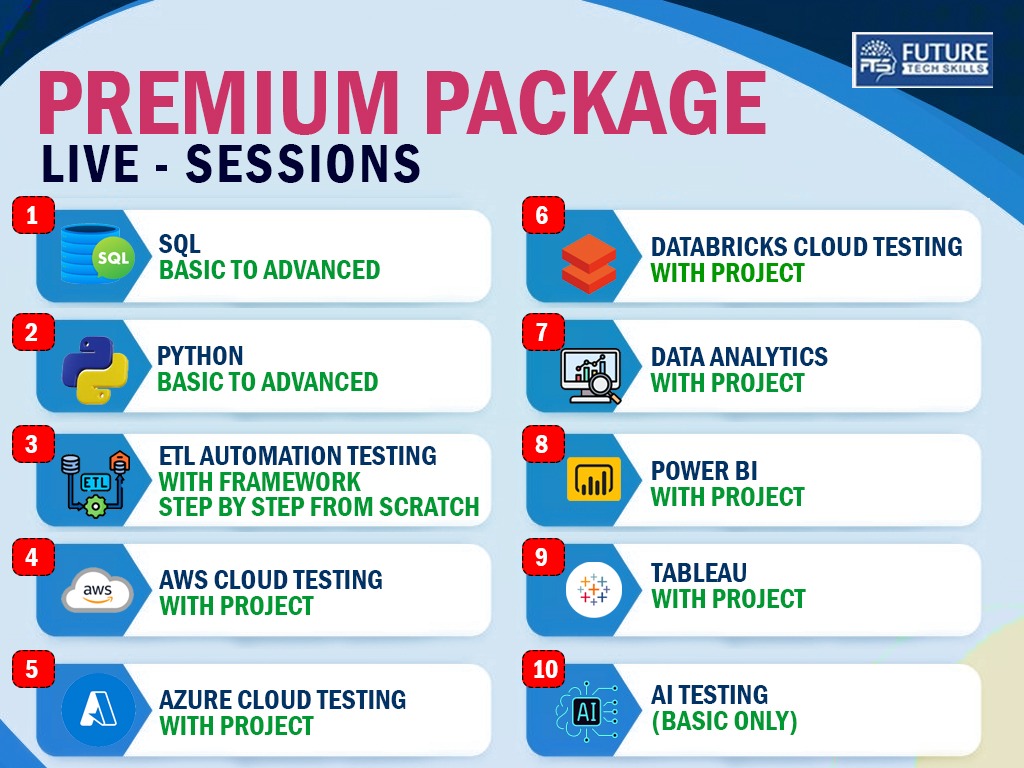 FTS FUTURE TECH SKILLS

PREMIUM PACKAGE
LIVE - SESSIONS

1
SQL
SQL
BASIC TO ADVANCED

2
PYTHON
BASIC TO ADVANCED

3
ETL
ETL AUTOMATION TESTING
WITH FRAMEWORK
STEP BY STEP FROM SCRATCH

4
aws
AWS CLOUD TESTING
WITH PROJECT

5
AZURE CLOUD TESTING
WITH PROJECT

6
DATABRICKS CLOUD TESTING
WITH PROJECT

7
DATA ANALYTICS
WITH PROJECT

8
POWER BI
WITH PROJECT

9
TABLEAU
WITH PROJECT

10
AI
AI TESTING
(BASIC ONLY)